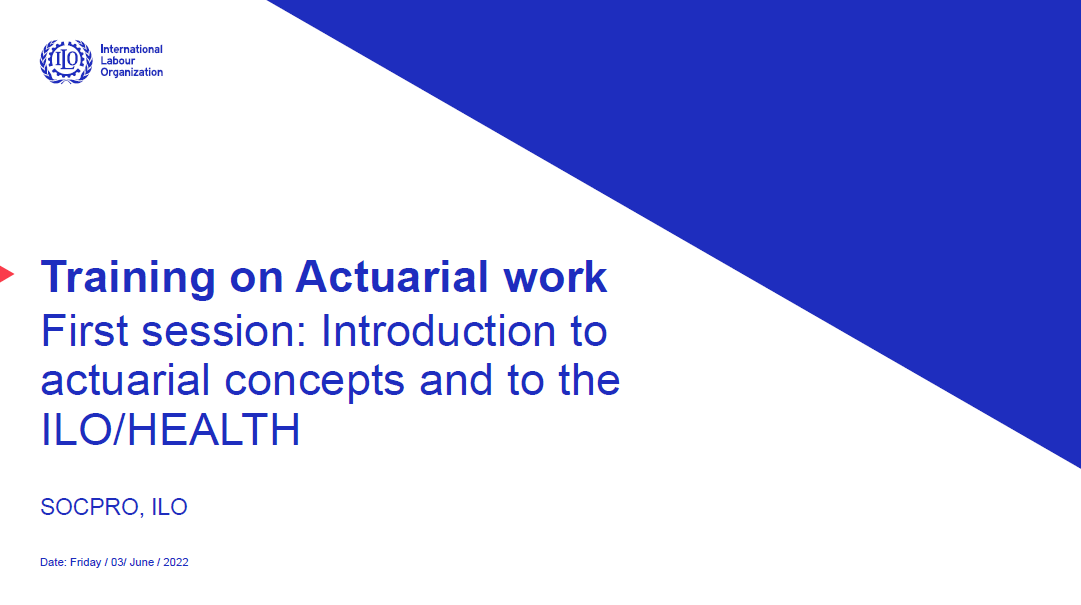 ILO

International Labour Organization

Training on Actuarial work

First session: Introduction to actuarial concepts and to the ILO/HEALTH

SOCPRO, ILO

Date: Friday / 03/ June / 2022